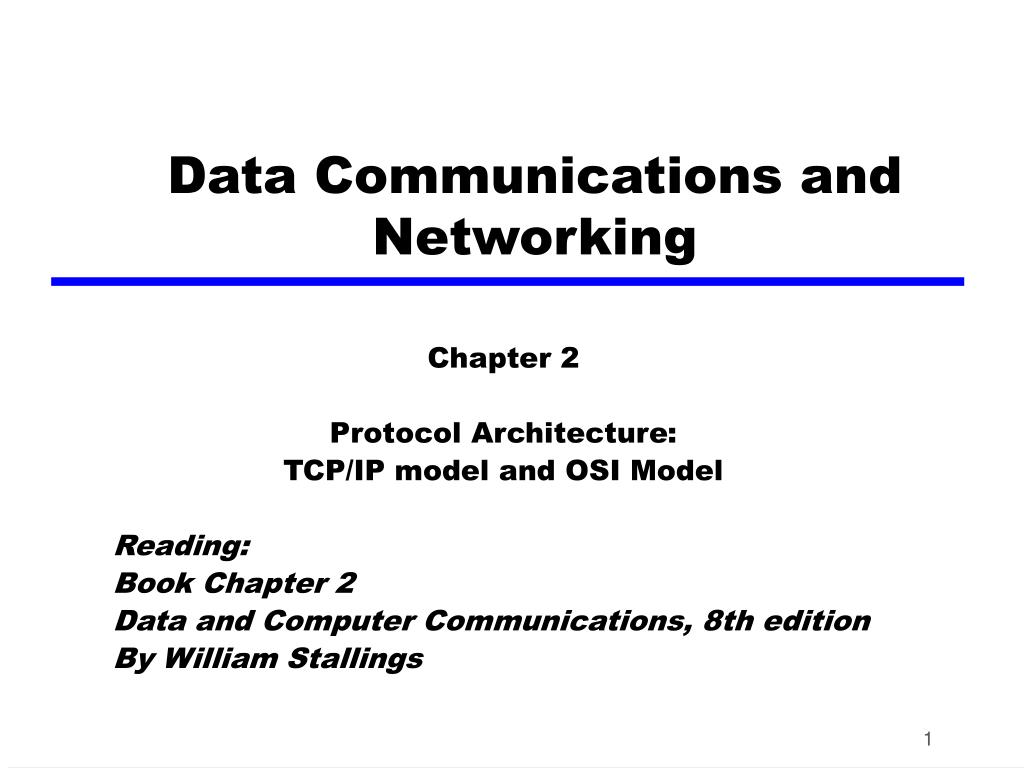 Data Communications and Networking

Chapter 2

Protocol Architecture:
TCP/IP model and OSI Model

Reading:
Book Chapter 2
Data and Computer Communications, 8th edition
By William Stallings

1